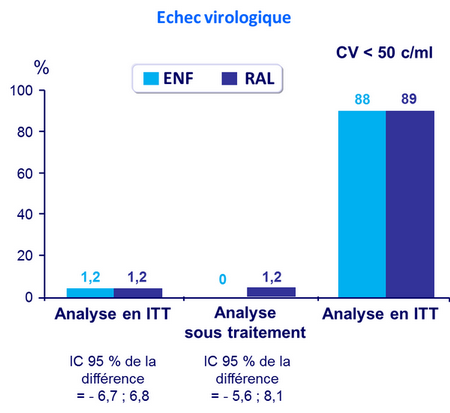 Echec virologique

CV < 50 c/ml

%

ENF RAL

100
80
60
40
20
0

1,2 1,2
0 1,2
88 89

Analyse en ITT

Analyse sous traitement

Analyse en ITT

IC 95 % de la différence = - 6,7 ; 6,8

IC 95 % de la différence = - 5,6 ; 8,1